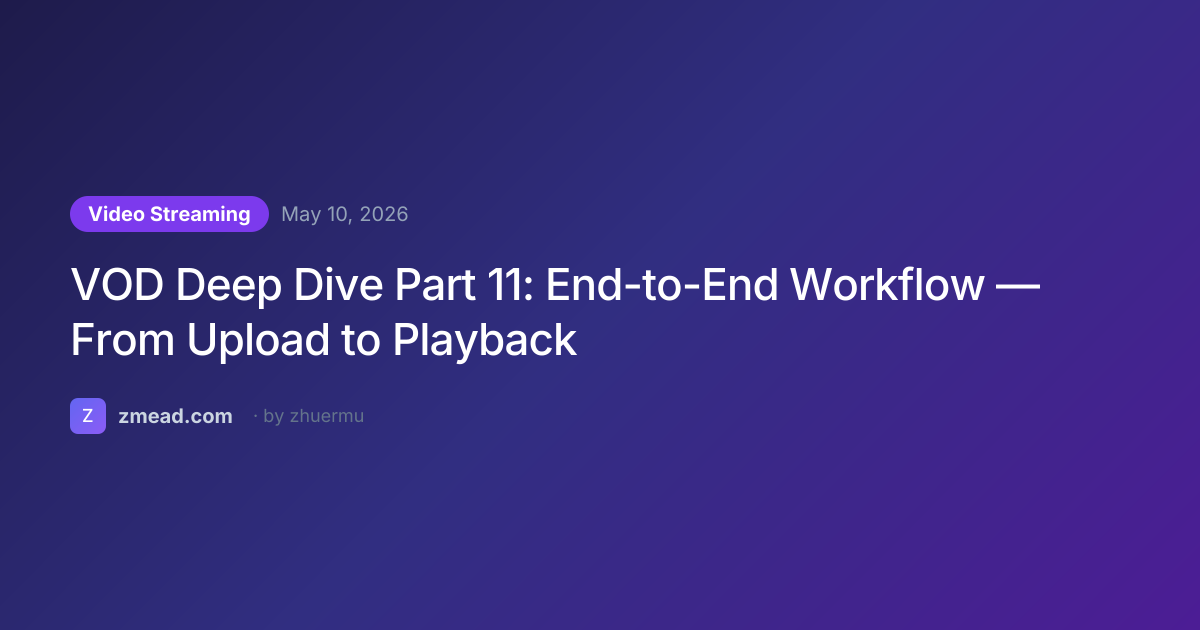 Video Streaming May 10, 2026

VOD Deep Dive Part 11: End-to-End Workflow — From Upload to Playback

Z zmead.com · by zhuermu